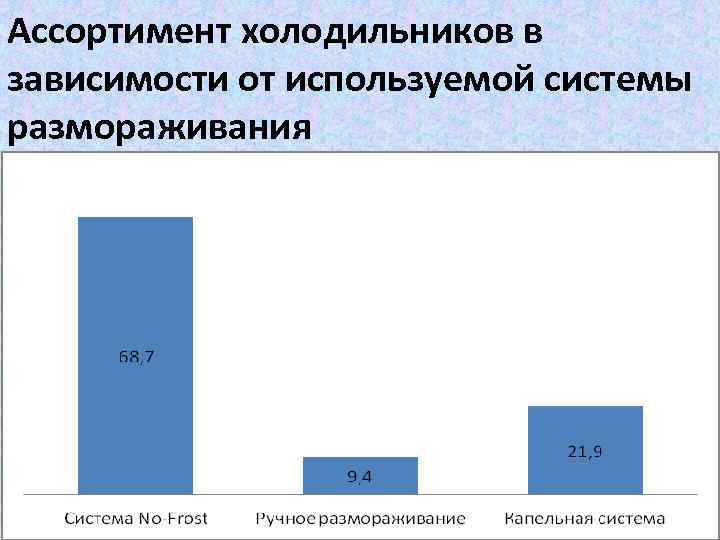 Ассортимент холодильников в зависимости от используемой системы размораживания

68,7

9,4

21,9

Система No-Frost

Ручное размораживание

Капельная система